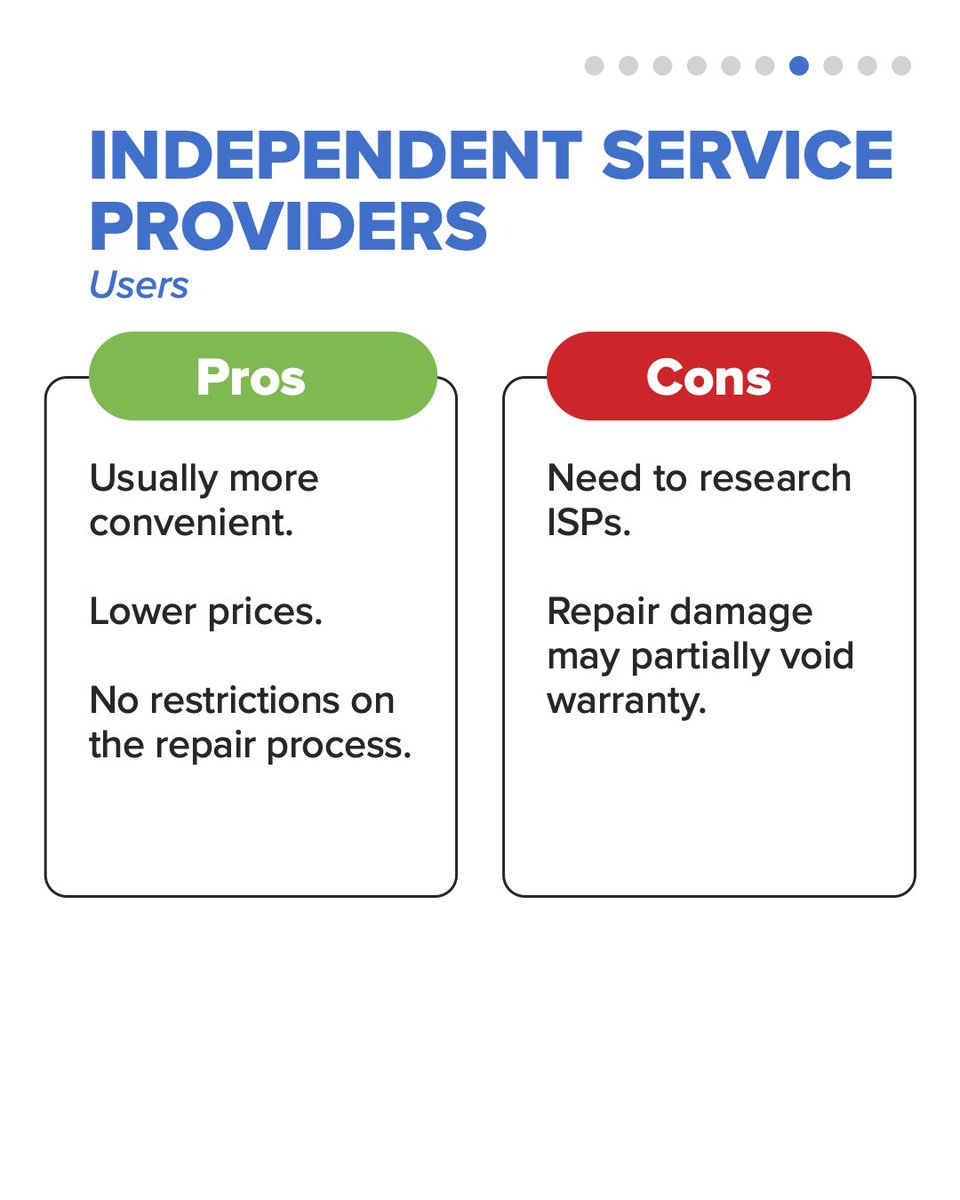 INDEPENDENT SERVICE PROVIDERS

Users

Pros

Usually more convenient.

Lower prices.

No restrictions on the repair process.

Cons

Need to research ISPs.

Repair damage may partially void warranty.